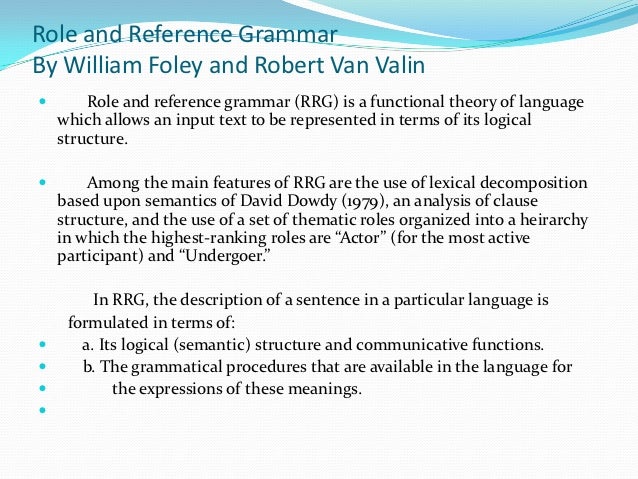 Role and Reference Grammar
By William Foley and Robert Van Valin

Role and reference grammar (RRG) is a functional theory of language which allows an input text to be represented in terms of its logical structure.

Among the main features of RRG are the use of lexical decomposition based upon semantics of David Dowdy (1979), an analysis of clause structure, and the use of a set of thematic roles organized into a heirarchy in which the highest-ranking roles are “Actor” (for the most active participant) and “Undergoer.”

In RRG, the description of a sentence in a particular language is formulated in terms of:

a. Its logical (semantic) structure and communicative functions.

b. The grammatical procedures that are available in the language for

the expressions of these meanings.